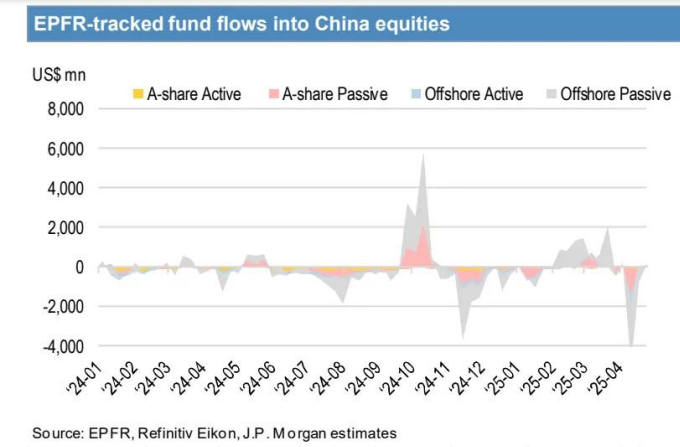 EPFR-tracked fund flows into China equities

US$ mn

A-share Active
A-share Passive
Offshore Active
Offshore Passive

8,000
6,000
4,000
2,000
0
-2,000
-4,000

'24-01
'24-02
'24-03
'24-04
'24-05
'24-06
'24-07
'24-08
'24-09
'24-10
'24-11
'24-12
'25-01
'25-02
'25-03
'25-04

Source: EPFR, Refinitiv Eikon, J.P. Morgan estimates